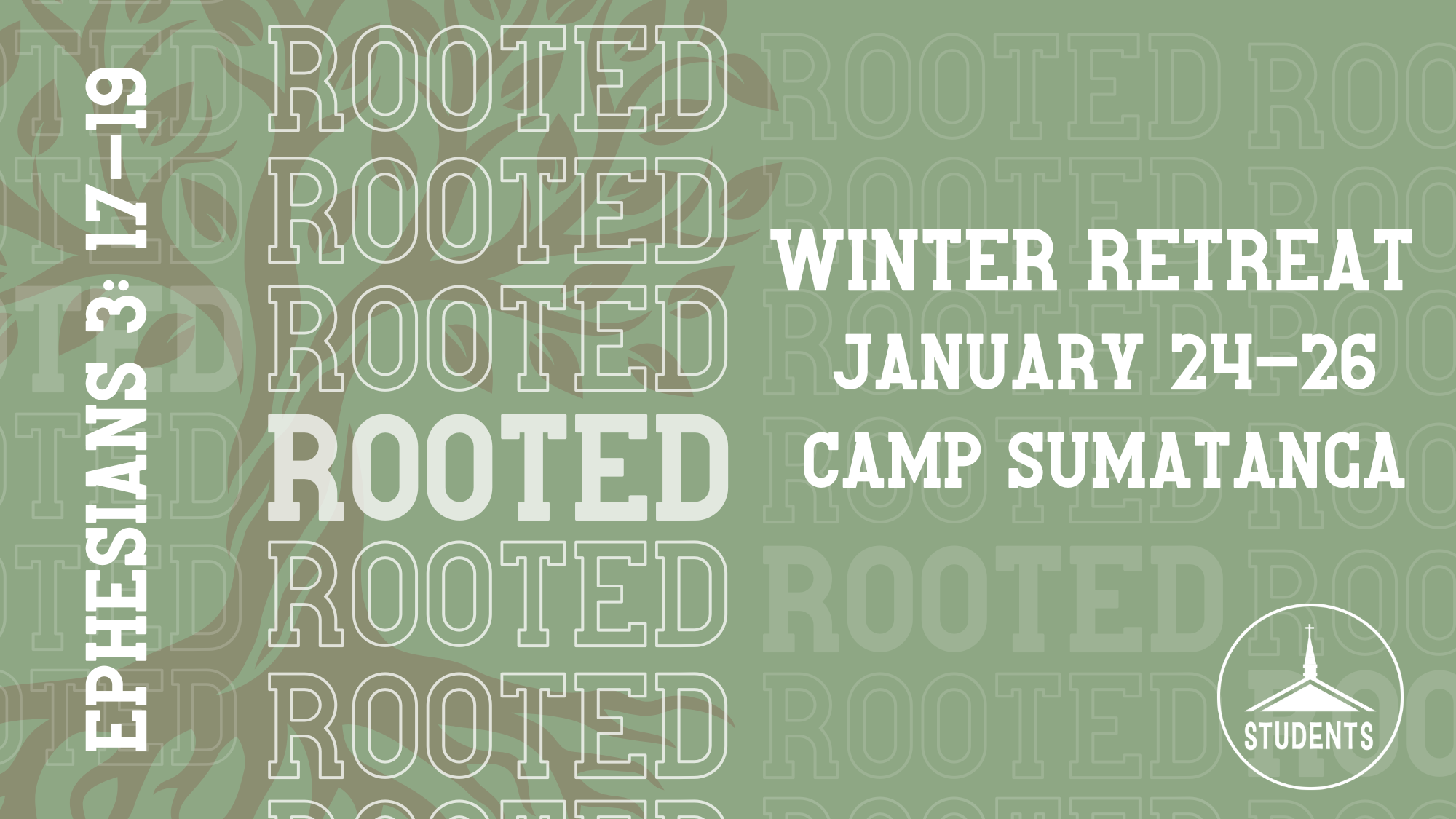 EPHESIANS 3: 17-19

ROOTED
ROOTED
ROOTED
ROOTED
ROOTED
ROOTED

WINTER RETREAT
JANUARY 24-26
CAMP SUMATANGA

STUDENTS